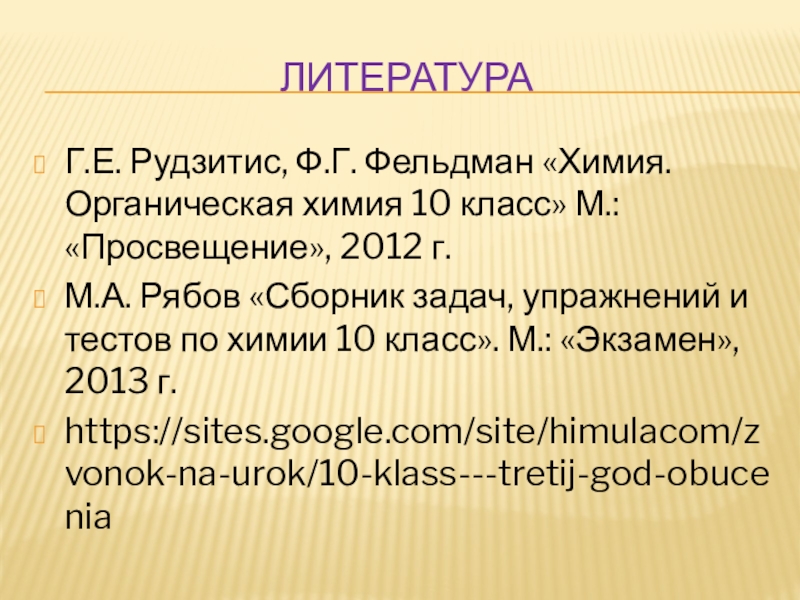 ЛИТЕРАТУРА

Г.Е. Рудзитис, Ф.Г. Фельдман «Химия. Органическая химия 10 класс» М.: «Просвещение», 2012 г.

М.А. Рябов «Сборник задач, упражнений и тестов по химии 10 класс». М.: «Экзамен», 2013 г.

https://sites.google.com/site/himulacom/zvonok-na-urok/10-klass---tretij-god-obucenia